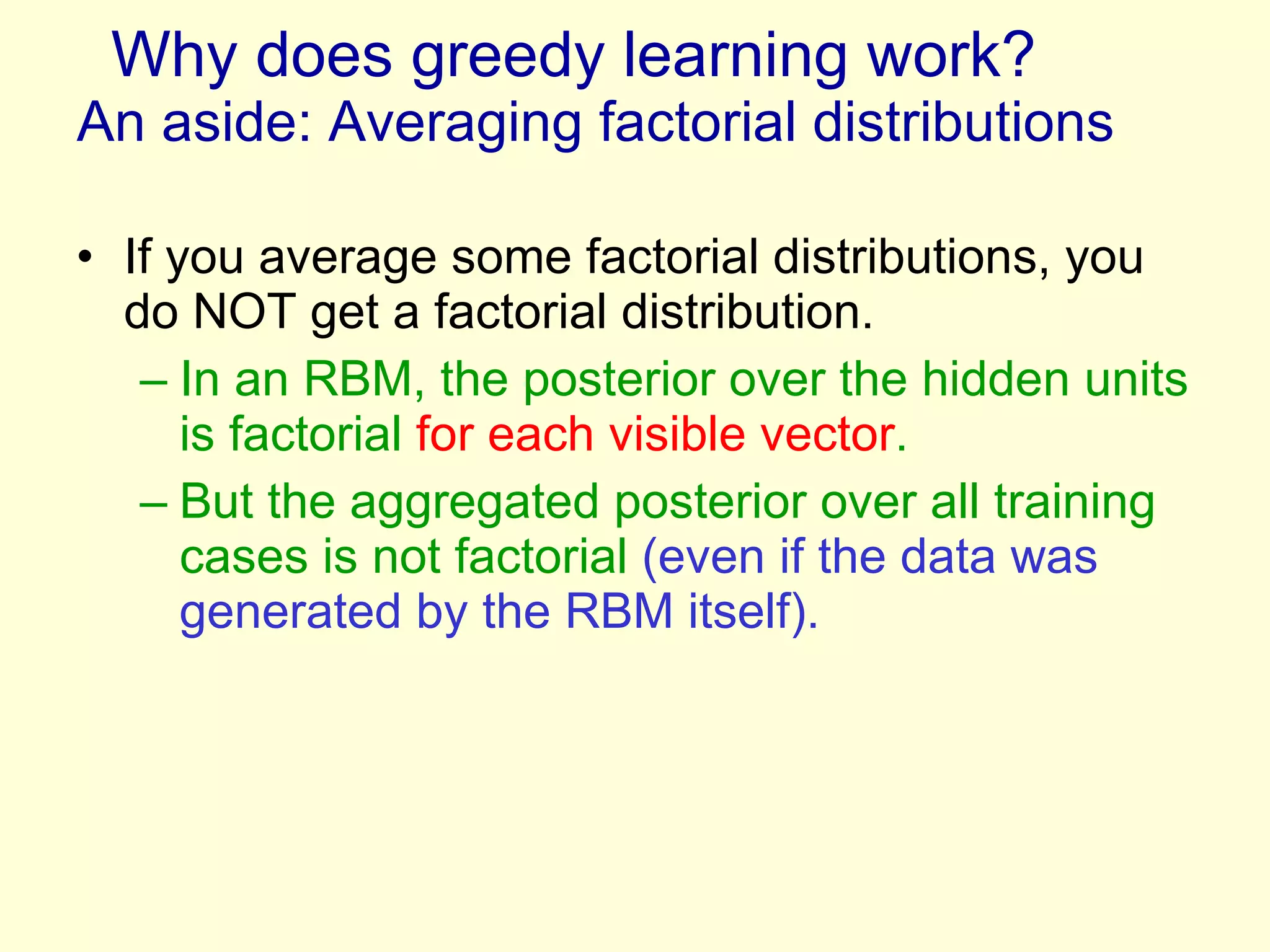 Why does greedy learning work?
An aside: Averaging factorial distributions

• If you average some factorial distributions, you do NOT get a factorial distribution.
– In an RBM, the posterior over the hidden units is factorial for each visible vector.
– But the aggregated posterior over all training cases is not factorial (even if the data was generated by the RBM itself).